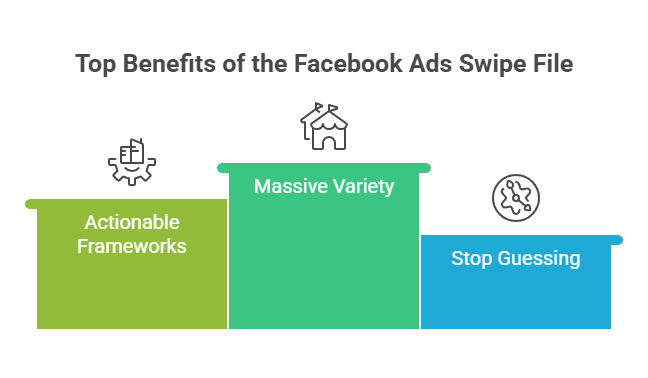 Top Benefits of the Facebook Ads Swipe File

Actionable Frameworks

Massive Variety

Stop Guessing